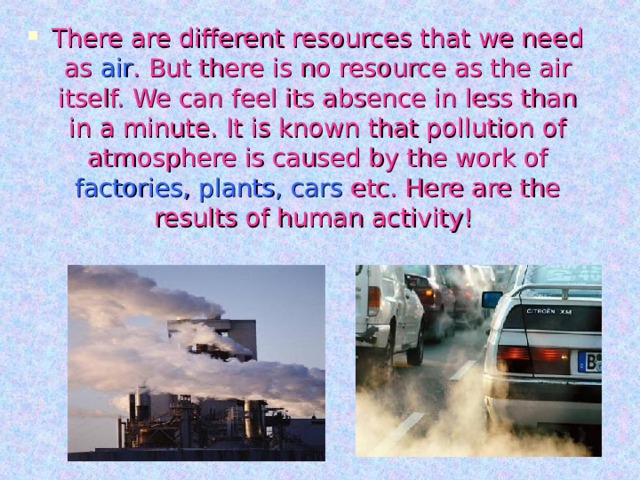 There are different resources that we need as air. But there is no resource as the air itself. We can feel its absence in less than in a minute. It is known that pollution of atmosphere is caused by the work of factories, plants, cars etc. Here are the results of human activity!

CITROËN XM

B